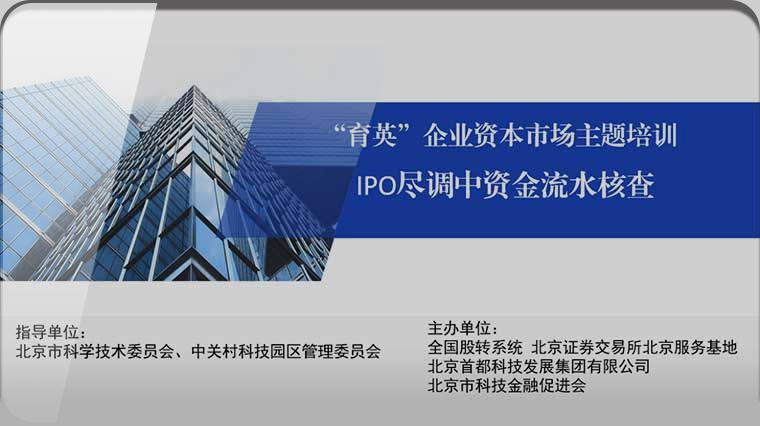 “育英”企业资本市场主题培训
IPO尽调中资金流水核查

指导单位：
北京市科学技术委员会、中关村科技园区管理委员会

主办单位：
全国股转系统 北京证券交易所北京服务基地
北京首都科技发展集团有限公司
北京市科技金融促进会